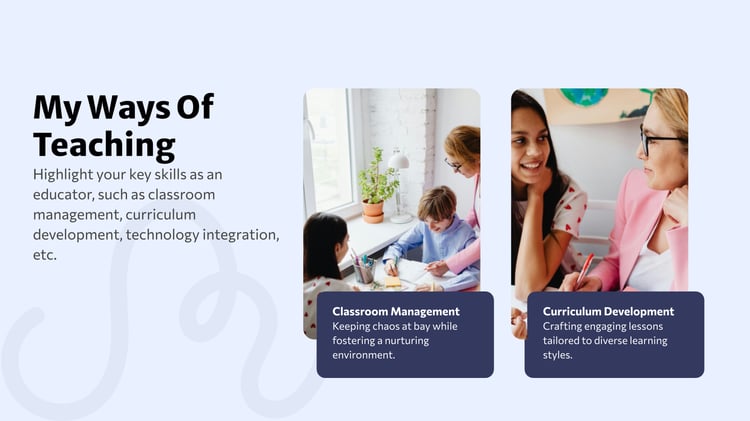 My Ways Of Teaching

Highlight your key skills as an educator, such as classroom management, curriculum development, technology integration, etc.

Classroom Management
Keeping chaos at bay while fostering a nurturing environment.

Curriculum Development
Crafting engaging lessons tailored to diverse learning styles.